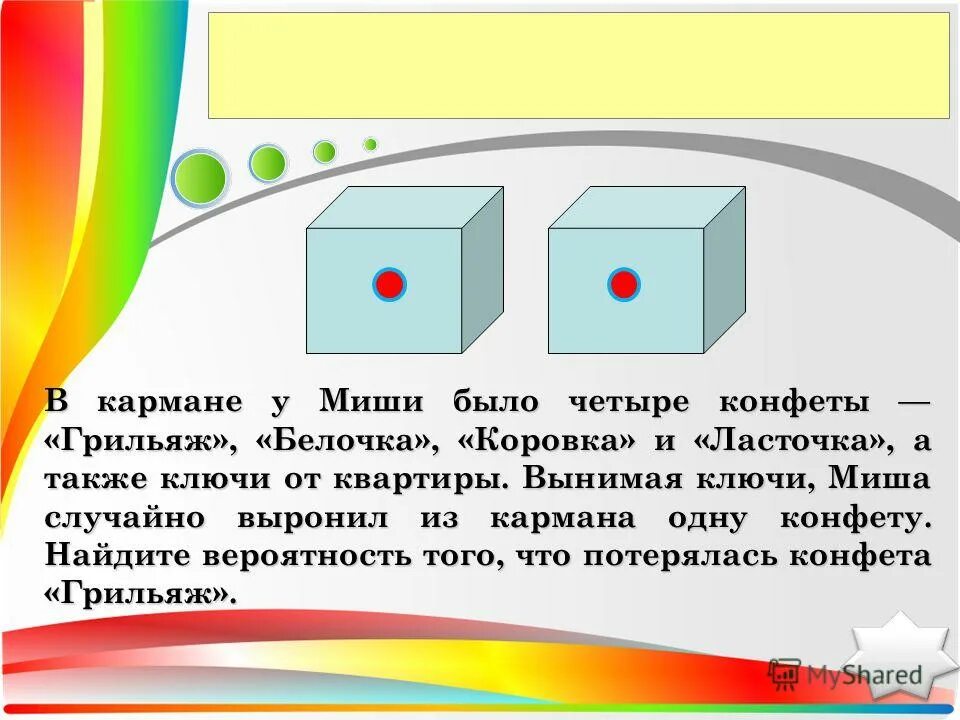 В кармане у Миши было четыре конфеты — «Грильяж», «Белочка», «Коровка» и «Ласточка», а также ключи от квартиры. Вынимая ключи, Миша случайно выронил из кармана одну конфету. Найдите вероятность того, что потерялась конфета «Грильяж».

MyShared